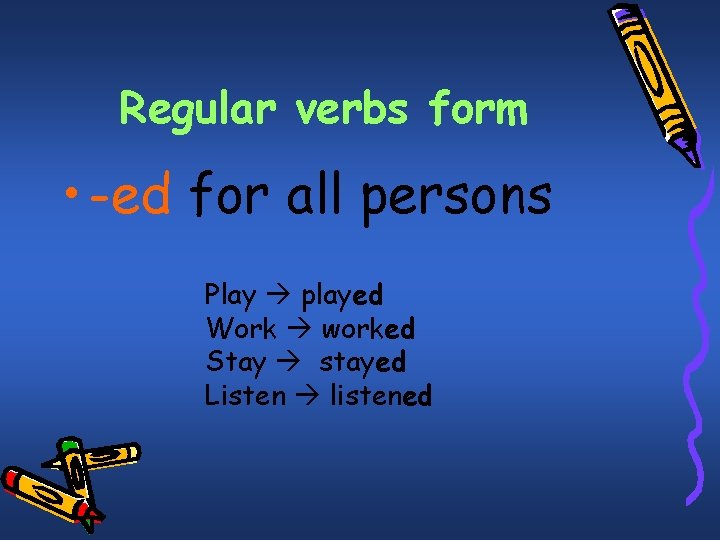 Regular verbs form

• -ed for all persons

Play → played
Work → worked
Stay → stayed
Listen → listened